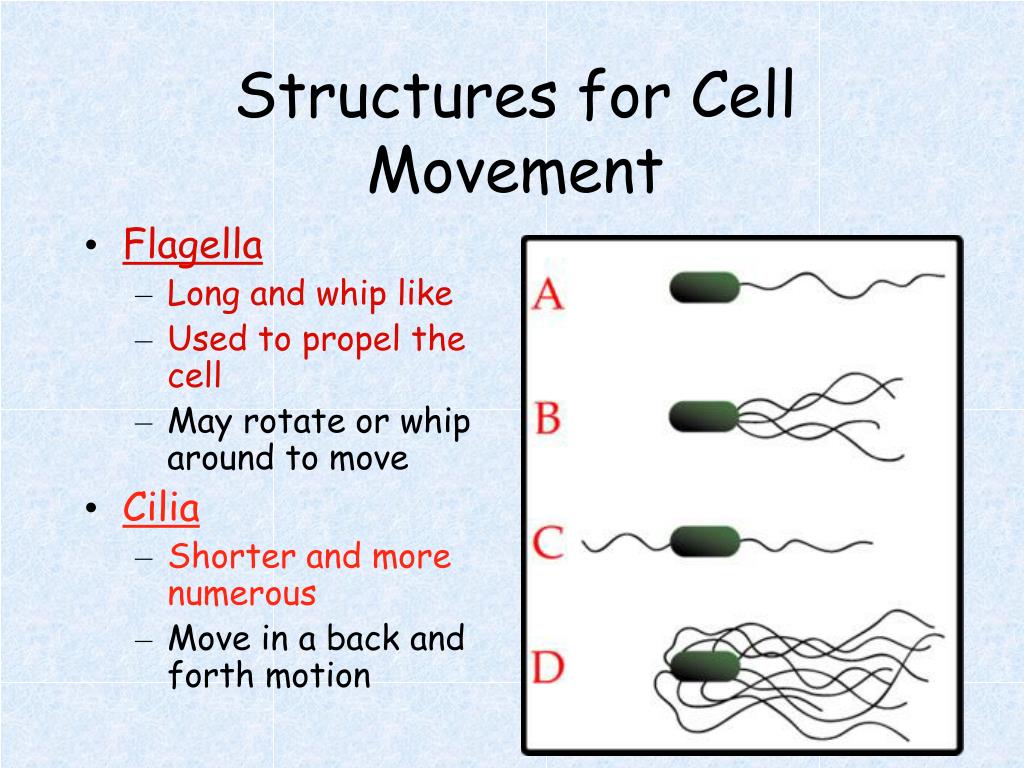 Structures for Cell Movement

• Flagella
– Long and whip like
– Used to propel the cell
– May rotate or whip around to move
• Cilia
– Shorter and more numerous
– Move in a back and forth motion

A
B
C
D